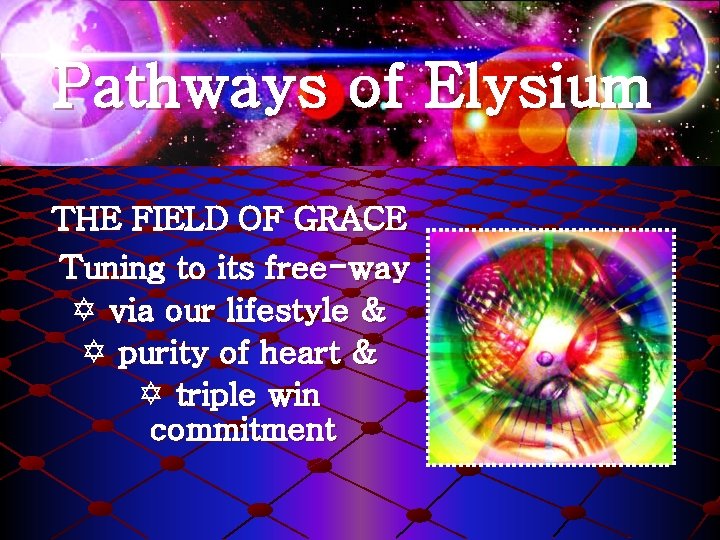 Pathways of Elysium

THE FIELD OF GRACE

Tuning to its free-way

✡ via our lifestyle &

✡ purity of heart &

✡ triple win commitment